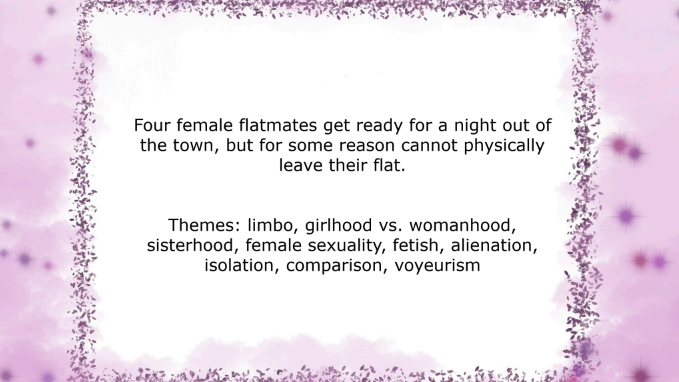 Four female flatmates get ready for a night out of the town, but for some reason cannot physically leave their flat.

Themes: limbo, girlhood vs. womanhood, sisterhood, female sexuality, fetish, alienation, isolation, comparison, voyeurism